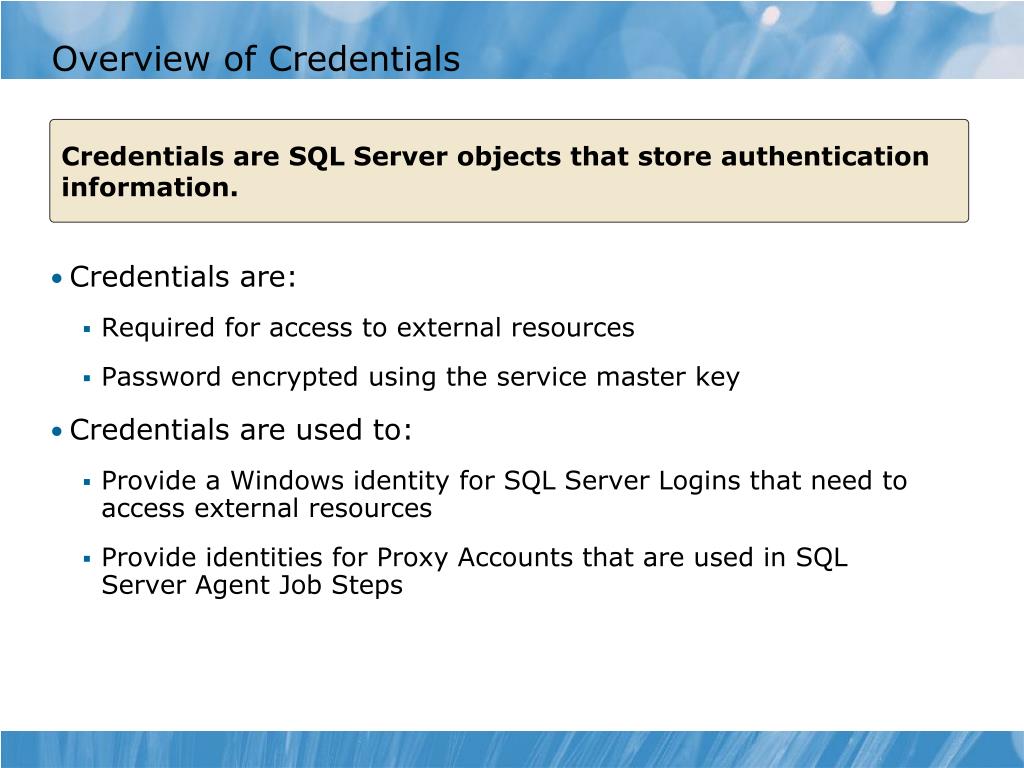 Overview of Credentials

Credentials are SQL Server objects that store authentication information.

• Credentials are:

▪ Required for access to external resources

▪ Password encrypted using the service master key

• Credentials are used to:

▪ Provide a Windows identity for SQL Server Logins that need to access external resources

▪ Provide identities for Proxy Accounts that are used in SQL Server Agent Job Steps